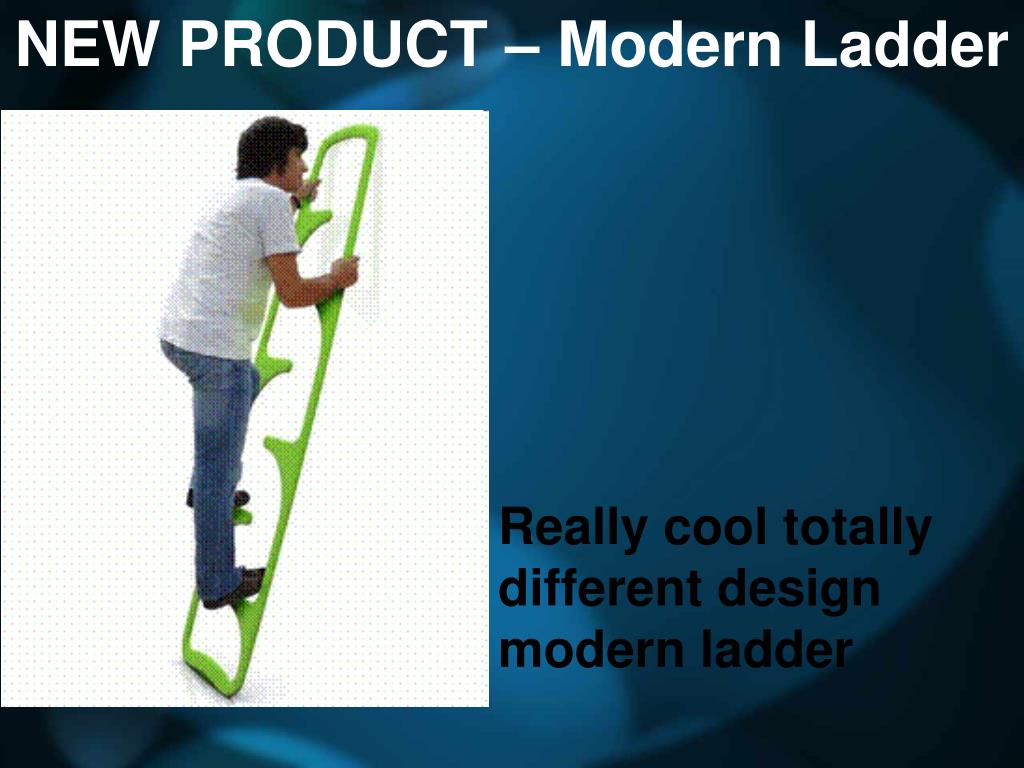 NEW PRODUCT – Modern Ladder

Really cool totally different design modern ladder